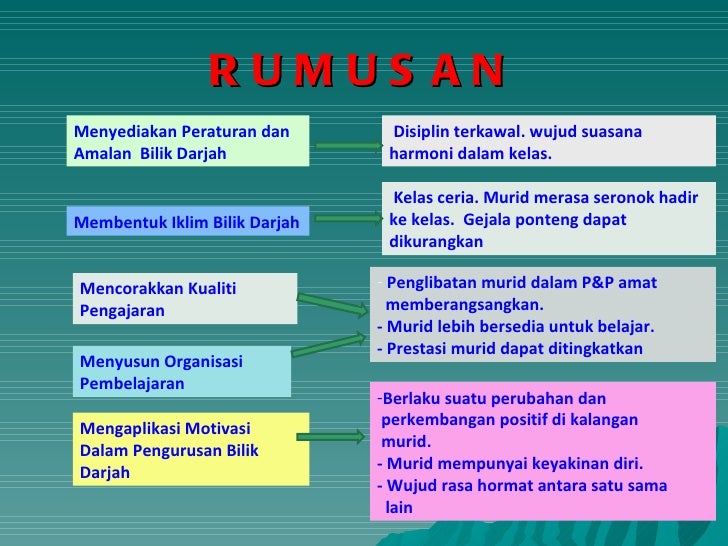 R U M U S A N

Menyediakan Peraturan dan Amalan Bilik Darjah

Disiplin terkawal. wujud suasana harmoni dalam kelas.

Membentuk Iklim Bilik Darjah

Kelas ceria. Murid merasa seronok hadir ke kelas. Gejala ponteng dapat dikurangkan

Mencorakkan Kualiti Pengajaran

Menyusun Organisasi Pembelajaran

- Penglibatan murid dalam P&P amat memberangsangkan.
- Murid lebih bersedia untuk belajar.
- Prestasi murid dapat ditingkatkan

Mengaplikasi Motivasi Dalam Pengurusan Bilik Darjah

-Berlaku suatu perubahan dan perkembangan positif di kalangan murid.
- Murid mempunyai keyakinan diri.
- Wujud rasa hormat antara satu sama lain